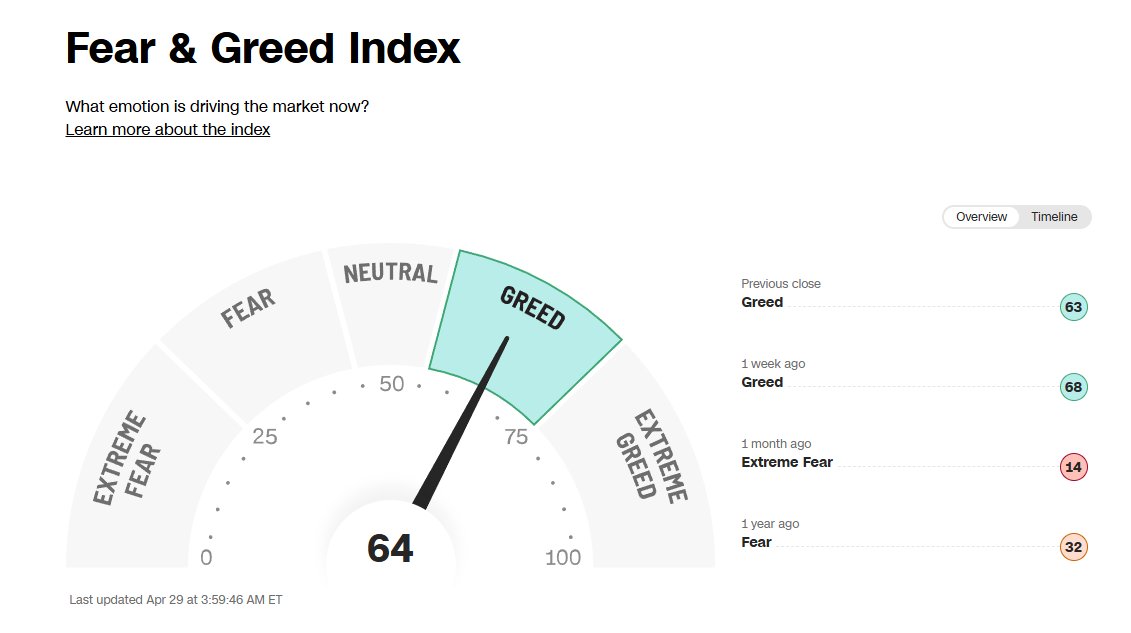 Fear & Greed Index

What emotion is driving the market now?
Learn more about the index

Overview Timeline

EXTREME FEAR
FEAR
NEUTRAL
GREED
EXTREME GREED

0
25
50
75
100

64

Last updated Apr 29 at 3:59:46 AM ET

Previous close
Greed 63

1 week ago
Greed 68

1 month ago
Extreme Fear 14

1 year ago
Fear 32